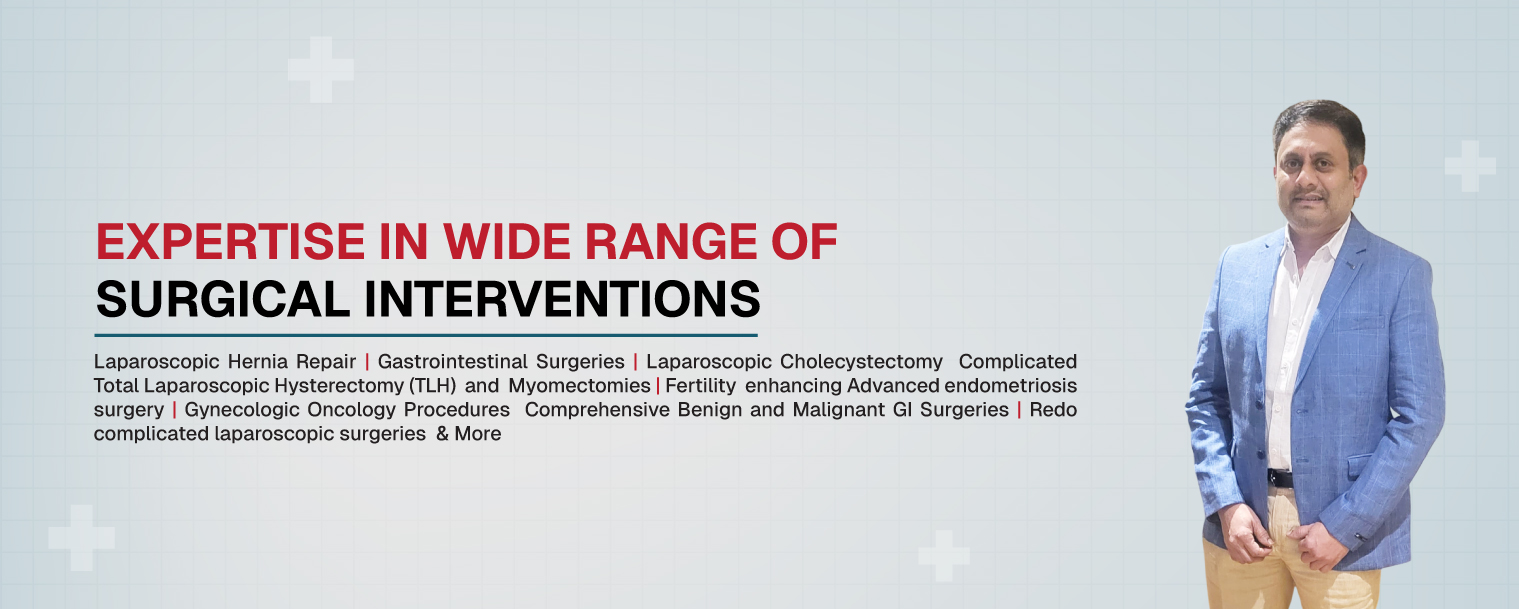 EXPERTISE IN WIDE RANGE OF
SURGICAL INTERVENTIONS

Laparoscopic Hernia Repair | Gastrointestinal Surgeries | Laparoscopic Cholecystectomy Complicated Total Laparoscopic Hysterectomy (TLH) and Myomectomies | Fertility enhancing Advanced endometriosis surgery | Gynecologic Oncology Procedures Comprehensive Benign and Malignant GI Surgeries | Redo complicated laparoscopic surgeries & More